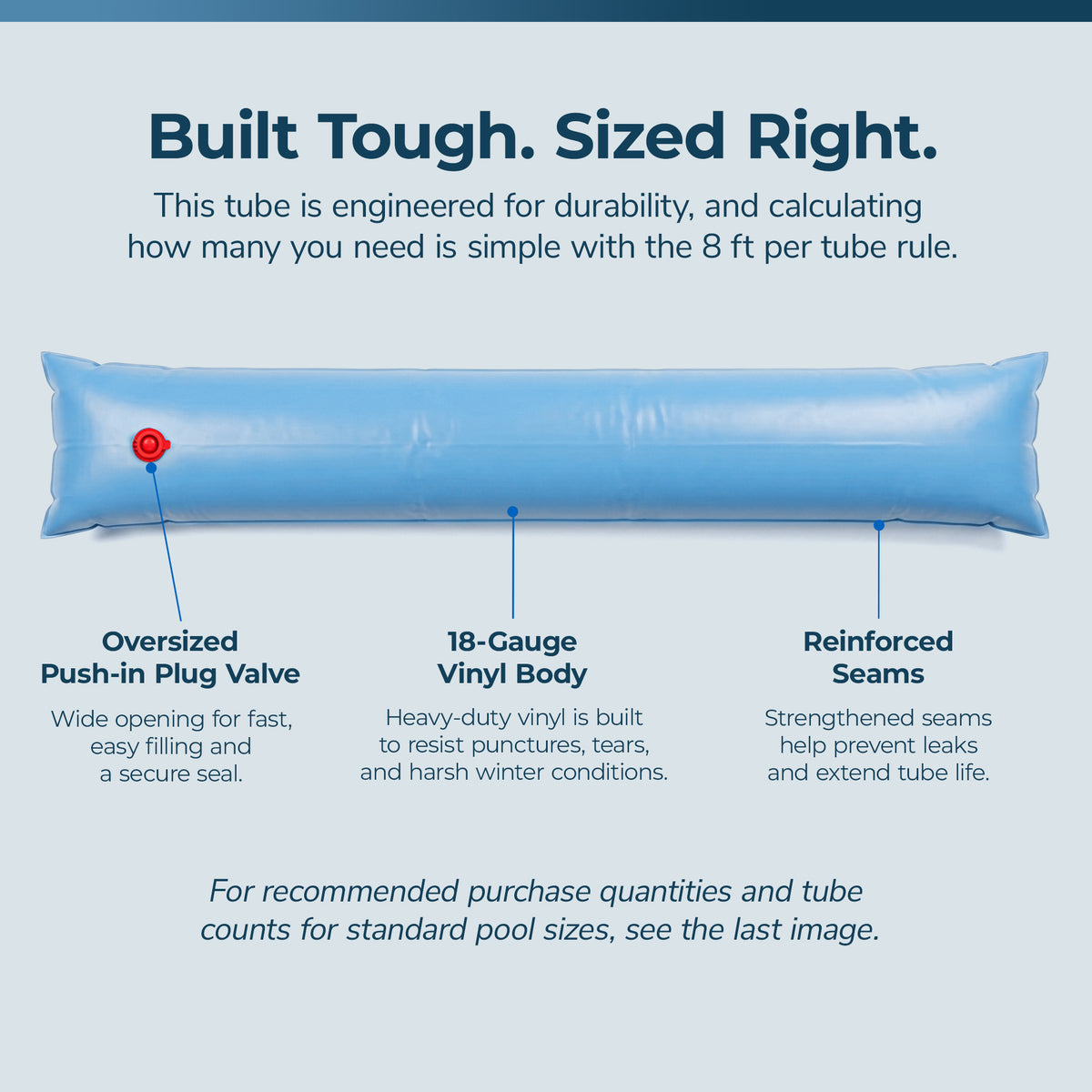 Built Tough. Sized Right.

This tube is engineered for durability, and calculating how many you need is simple with the 8 ft per tube rule.

Oversized Push-in Plug Valve

Wide opening for fast, easy filling and a secure seal.

18-Gauge Vinyl Body

Heavy-duty vinyl is built to resist punctures, tears, and harsh winter conditions.

Reinforced Seams

Strengthened seams help prevent leaks and extend tube life.

For recommended purchase quantities and tube counts for standard pool sizes, see the last image.